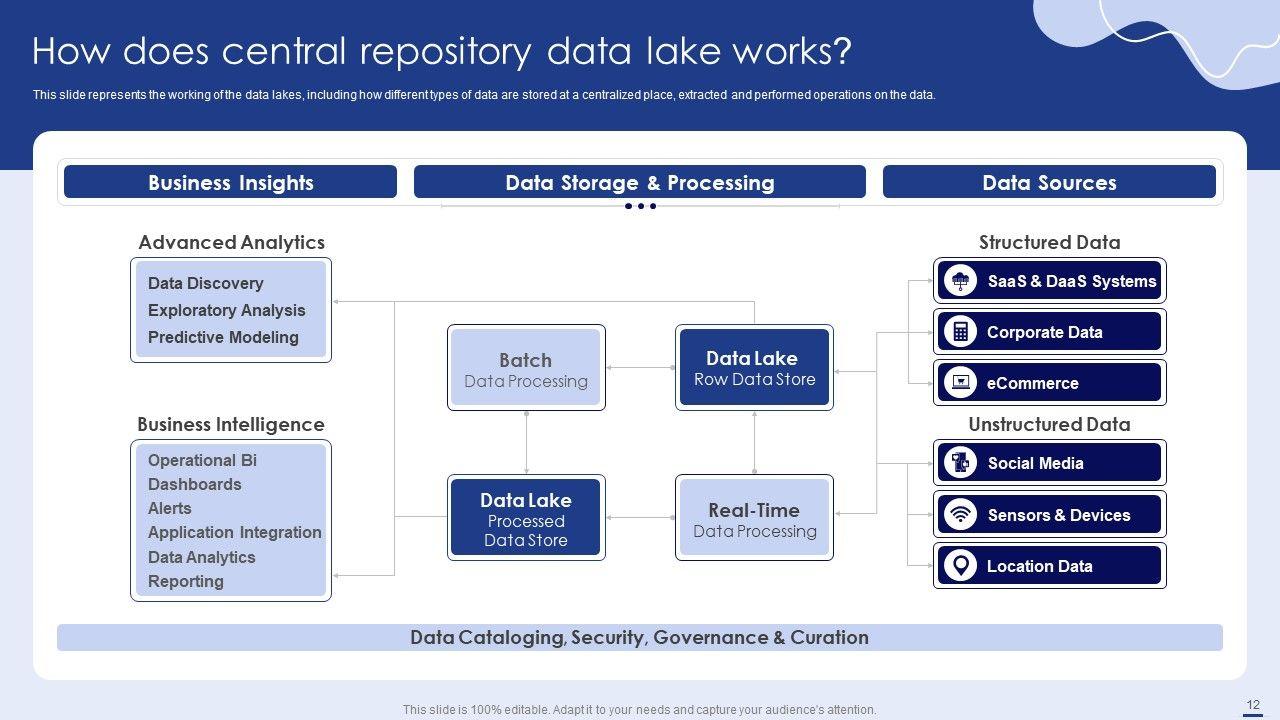 How does central repository data lake works?

This slide represents the working of the data lakes, including how different types of data are stored at a centralized place, extracted and performed operations on the data.

Business Insights

Data Storage & Processing

Data Sources

Advanced Analytics

Data Discovery
Exploratory Analysis
Predictive Modeling

Business Intelligence

Operational Bi
Dashboards
Alerts
Application Integration
Data Analytics
Reporting

Batch
Data Processing

Data Lake
Row Data Store

Data Lake
Processed
Data Store

Real-Time
Data Processing

Structured Data

SaaS & DaaS Systems

Corporate Data

eCommerce

Unstructured Data

Social Media

Sensors & Devices

Location Data

Data Cataloging, Security, Governance & Curation

This slide is 100% editable. Adapt it to your needs and capture your audience's attention.

12